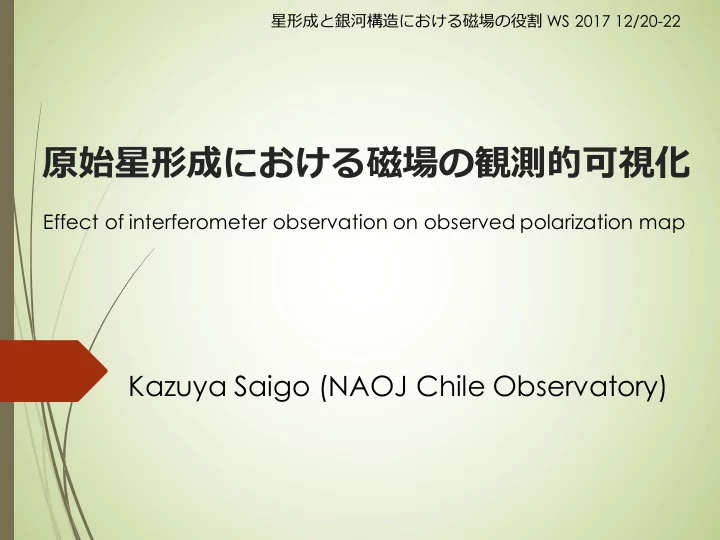 星形成と銀河構造における磁場の役割 WS 2017 12/20-22

原始星形成における磁場の観測的可視化

Effect of interferometer observation on observed polarization map

Kazuya Saigo (NAOJ Chile Observatory)